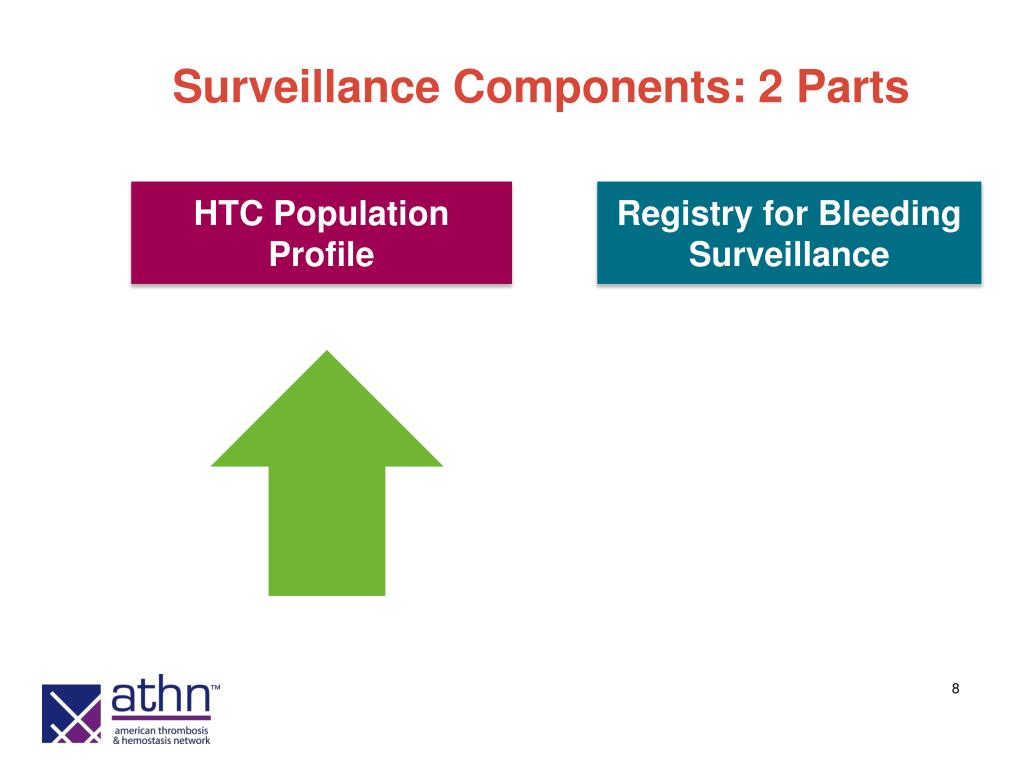 Surveillance Components: 2 Parts

HTC Population Profile

Registry for Bleeding Surveillance

athn™
american thrombosis & hemostasis network

8